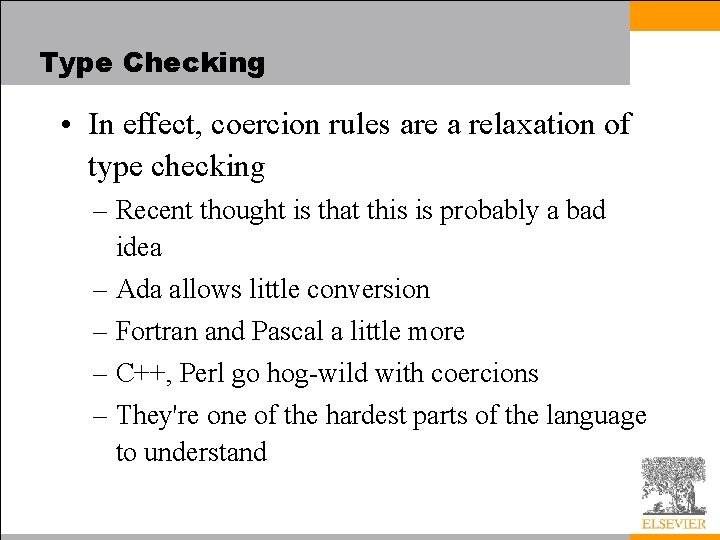 Type Checking

• In effect, coercion rules are a relaxation of type checking

– Recent thought is that this is probably a bad idea

– Ada allows little conversion

– Fortran and Pascal a little more

– C++, Perl go hog-wild with coercions

– They're one of the hardest parts of the language to understand

ELSEVIER